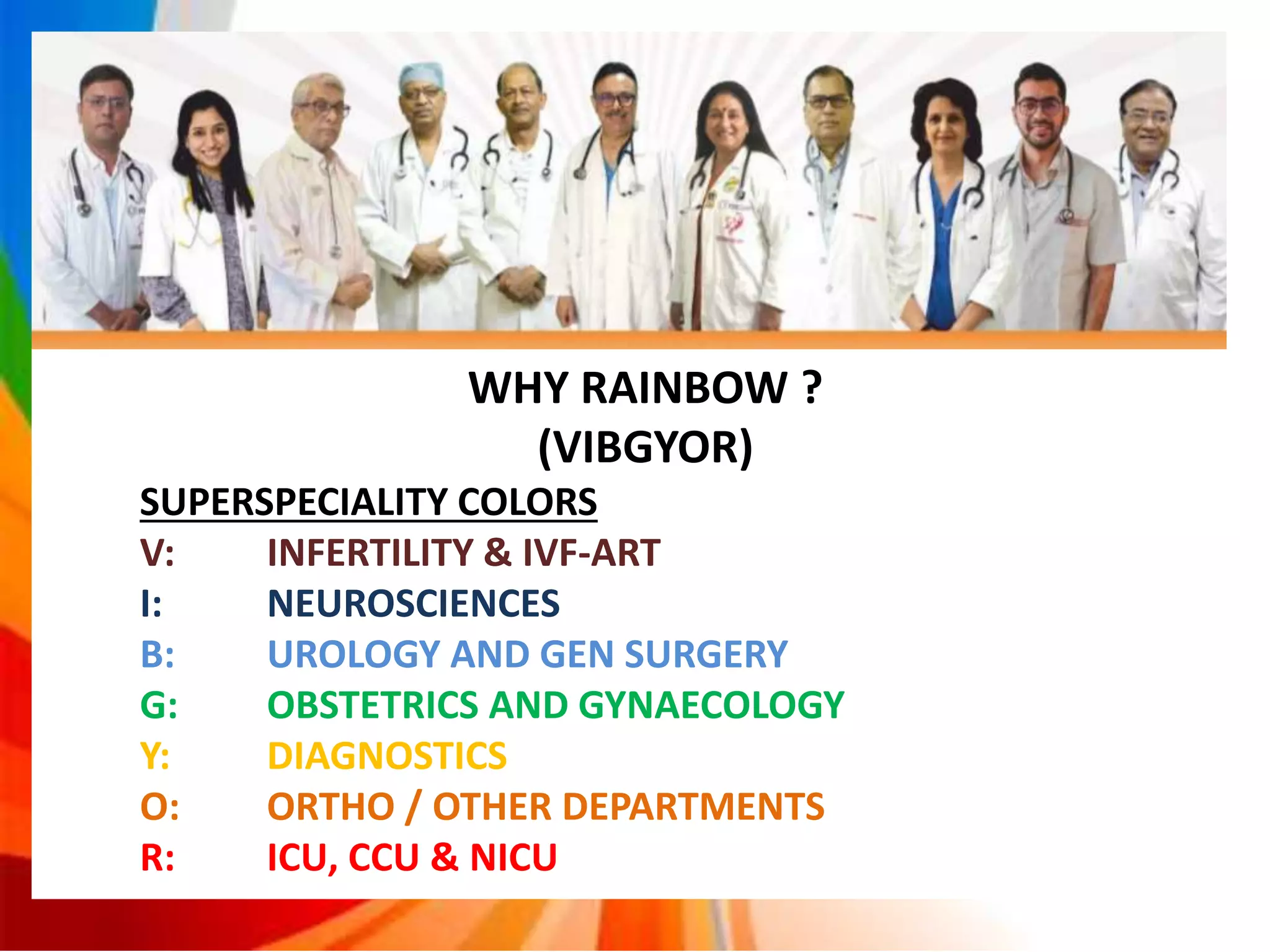 WHY RAINBOW ?
(VIBGYOR)

SUPERSPECIALITY COLORS

V: INFERTILITY & IVF-ART
I: NEUROSCIENCES
B: UROLOGY AND GEN SURGERY
G: OBSTETRICS AND GYNAECOLOGY
Y: DIAGNOSTICS
O: ORTHO / OTHER DEPARTMENTS
R: ICU, CCU & NICU